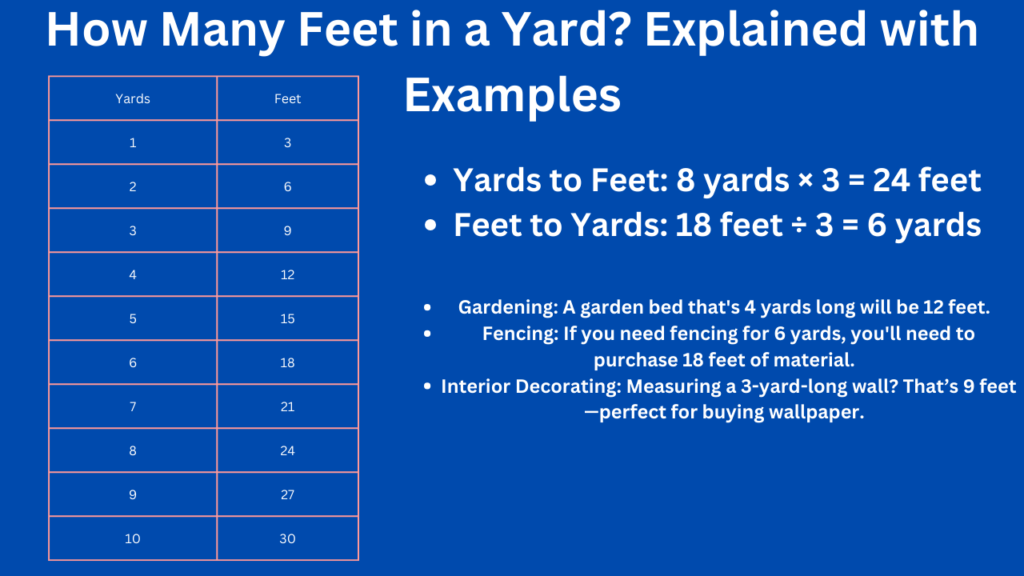 How Many Feet in a Yard? Explained with Examples

| Yards | Feet |
|---|---|
| 1 | 3 |
| 2 | 6 |
| 3 | 9 |
| 4 | 12 |
| 5 | 15 |
| 6 | 18 |
| 7 | 21 |
| 8 | 24 |
| 9 | 27 |
| 10 | 30 |

- Yards to Feet: 8 yards × 3 = 24 feet
- Feet to Yards: 18 feet ÷ 3 = 6 yards

- Gardening: A garden bed that's 4 yards long will be 12 feet.
- Fencing: If you need fencing for 6 yards, you'll need to purchase 18 feet of material.
- Interior Decorating: Measuring a 3-yard-long wall? That's 9 feet —perfect for buying wallpaper.